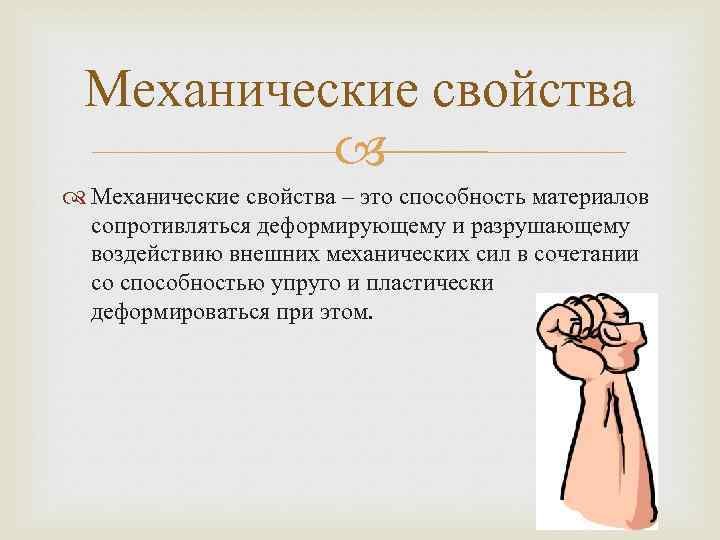 Механические свойства

Механические свойства – это способность материалов сопротивляться деформирующему и разрушающему воздействию внешних механических сил в сочетании со способностью упруго и пластически деформироваться при этом.